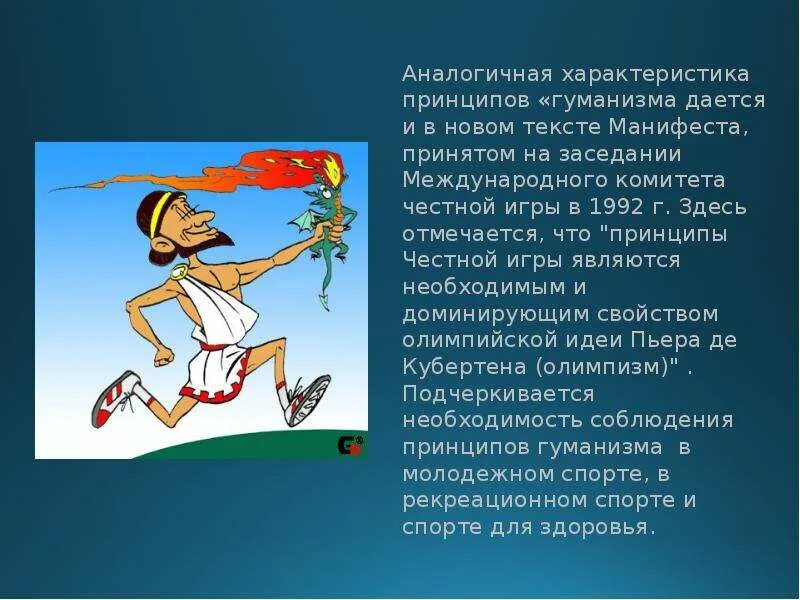 Аналогичная характеристика принципов «гуманизма дается и в новом тексте Манифеста, принятом на заседании Международного комитета честной игры в 1992 г. Здесь отмечается, что "принципы Честной игры являются необходимым и доминирующим свойством олимпийской идеи Пьера де Кубертена (олимпизм)" . Подчеркивается необходимость соблюдения принципов гуманизма в молодежном спорте, в рекреационном спорте и спорте для здоровья.